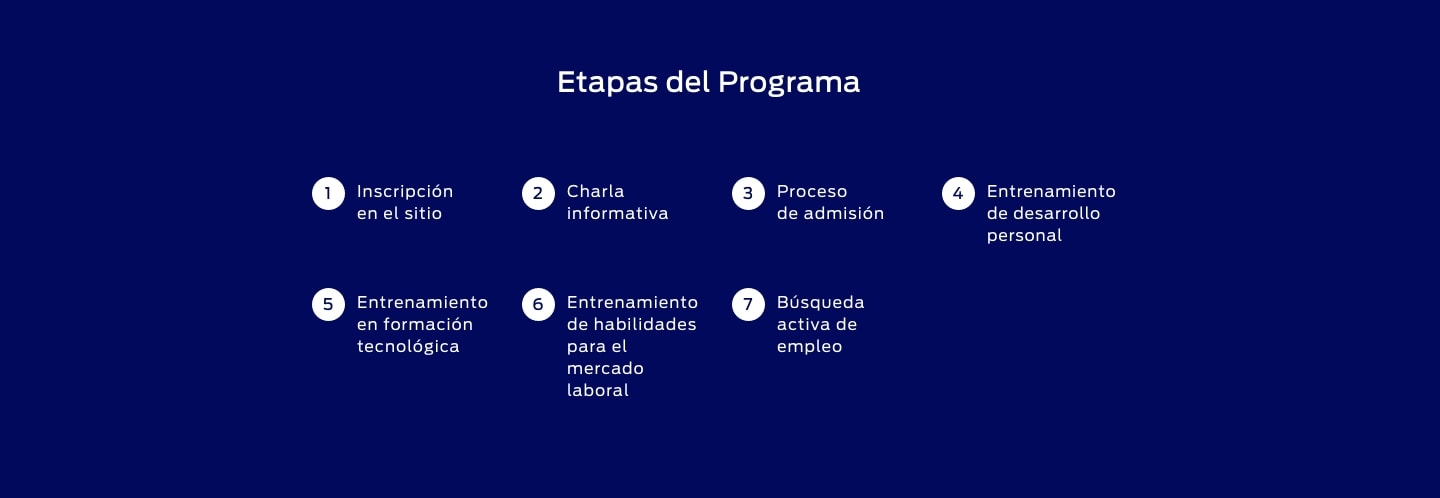 Etapas del Programa

1 Inscripción en el sitio

2 Charla informativa

3 Proceso de admisión

4 Entrenamiento de desarrollo personal

5 Entrenamiento en formación tecnológica

6 Entrenamiento de habilidades para el mercado laboral

7 Búsqueda activa de empleo